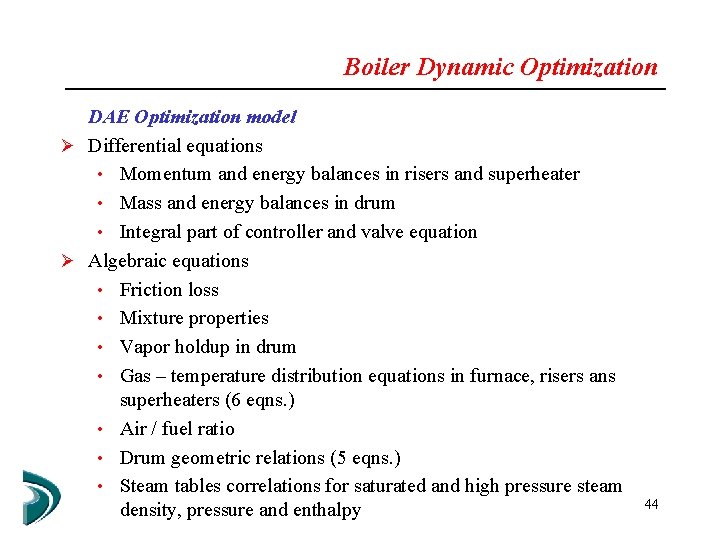 Boiler Dynamic Optimization

DAE Optimization model

➢ Differential equations

• Momentum and energy balances in risers and superheater

• Mass and energy balances in drum

• Integral part of controller and valve equation

➢ Algebraic equations

• Friction loss

• Mixture properties

• Vapor holdup in drum

• Gas – temperature distribution equations in furnace, risers ans superheaters (6 eqns.)

• Air / fuel ratio

• Drum geometric relations (5 eqns.)

• Steam tables correlations for saturated and high pressure steam density, pressure and enthalpy

44